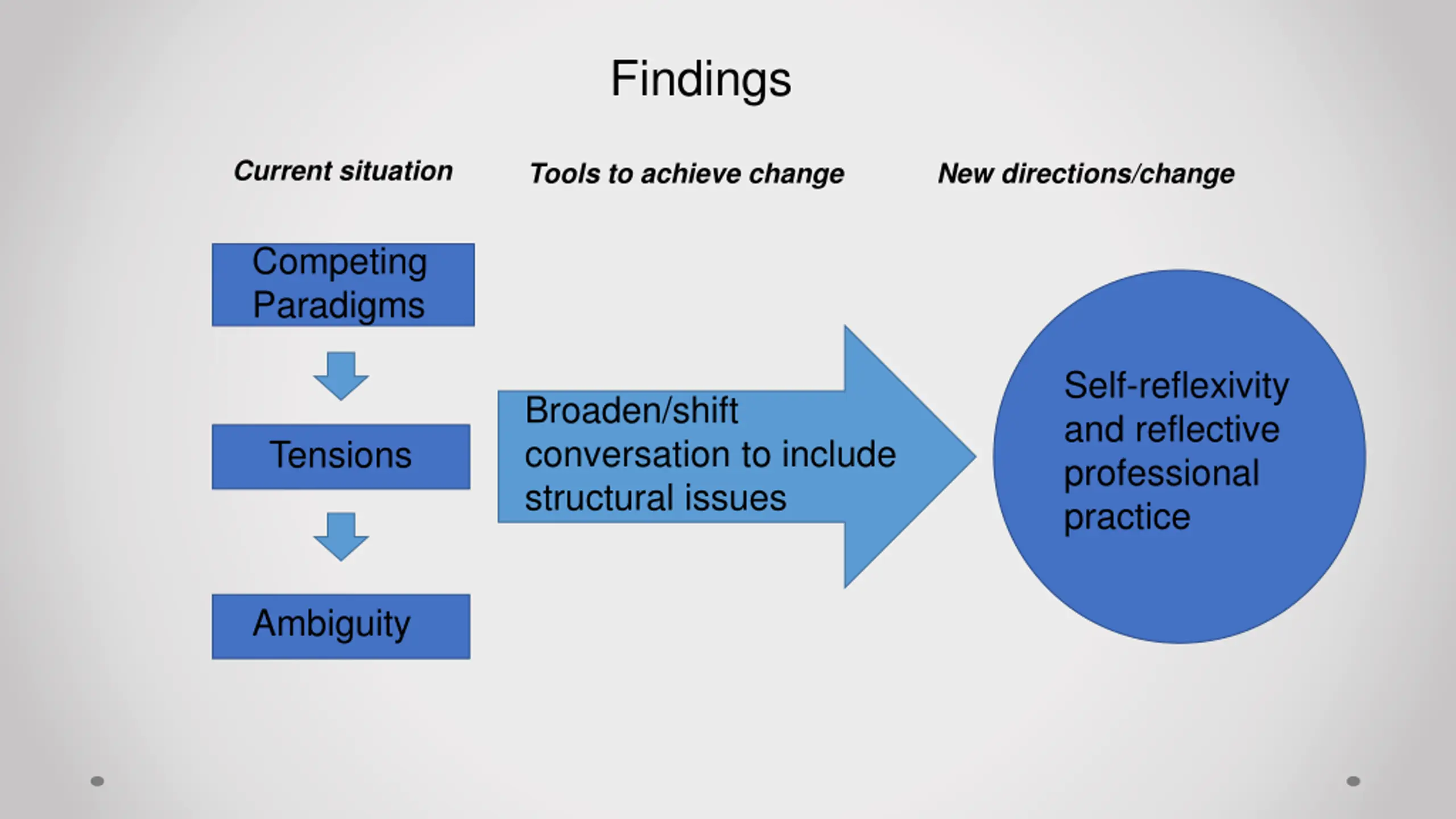 Findings

Current situation

Tools to achieve change

New directions/change

Competing Paradigms

Tensions

Ambiguity

Broaden/shift conversation to include structural issues

Self-reflexivity and reflective professional practice